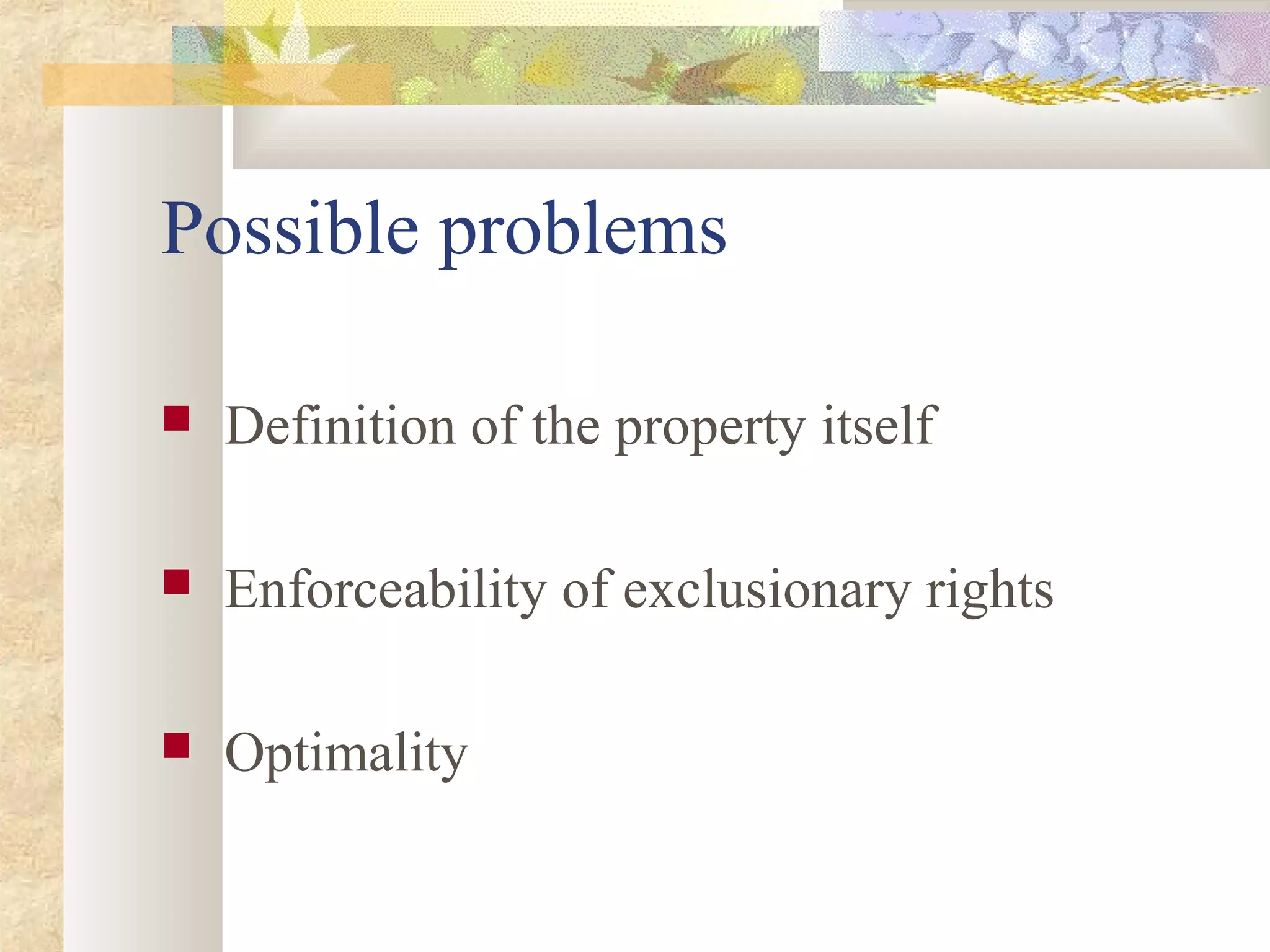 Possible problems

- Definition of the property itself
- Enforceability of exclusionary rights
- Optimality